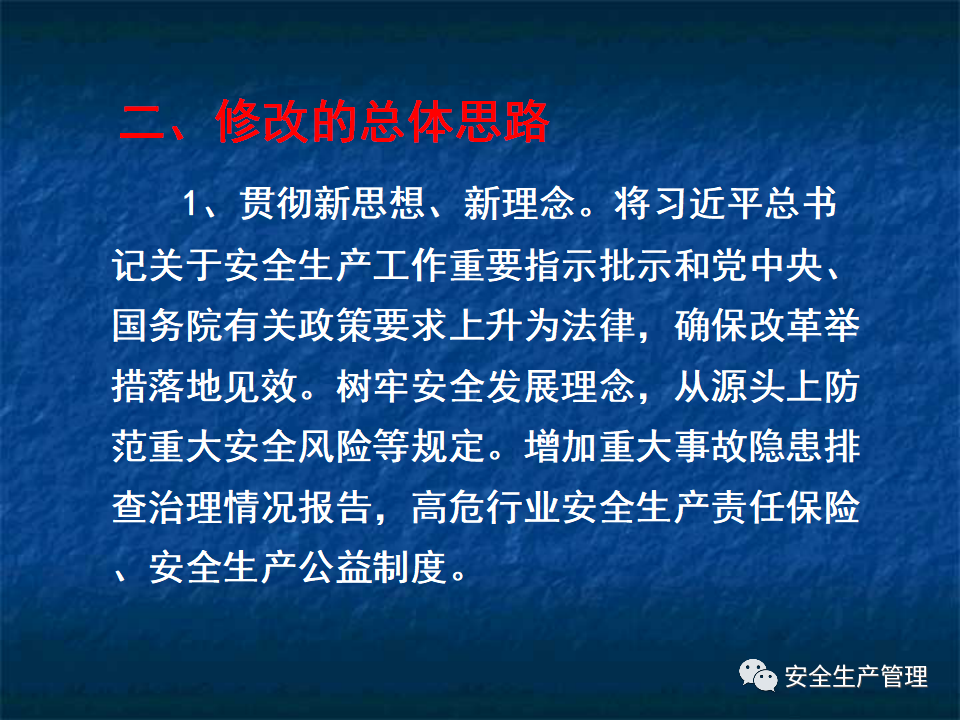 二、修改的总体思路

1、贯彻新思想、新理念。将习近平总书记关于安全生产工作重要指示批示和党中央、国务院有关政策要求上升为法律，确保改革举措落地见效。树牢安全发展理念，从源头上防范重大安全风险等规定。增加重大事故隐患排查治理情况报告，高危行业安全生产责任保险、安全生产公益制度。

安全生产管理